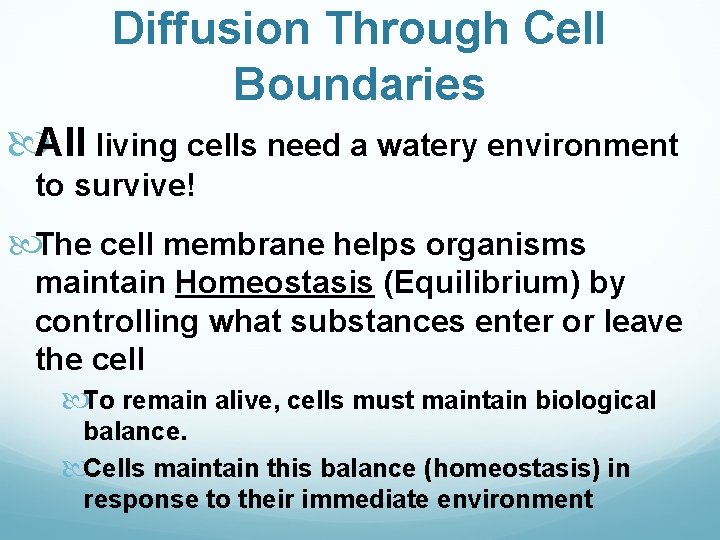 Diffusion Through Cell Boundaries

All living cells need a watery environment to survive!

The cell membrane helps organisms maintain Homeostasis (Equilibrium) by controlling what substances enter or leave the cell

To remain alive, cells must maintain biological balance.

Cells maintain this balance (homeostasis) in response to their immediate environment